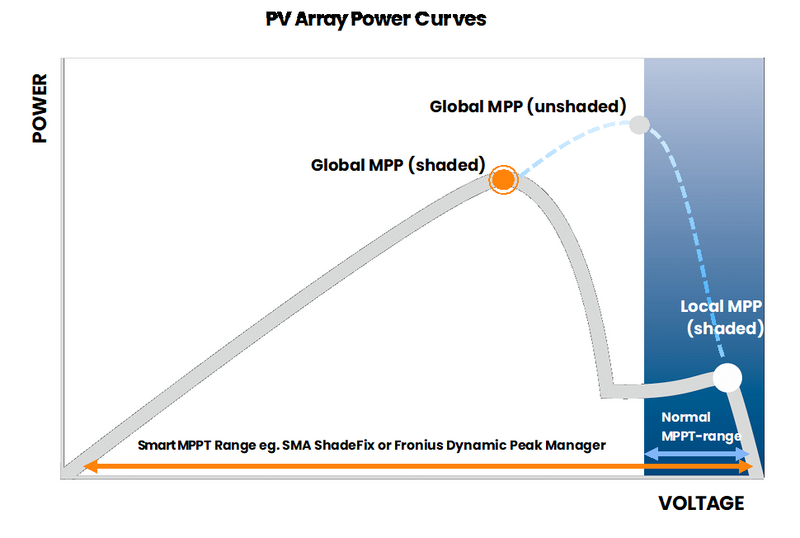 PV Array Power Curves

POWER

Global MPP (unshaded)

Global MPP (shaded)

Local MPP (shaded)

Normal MPPT-range

Smart MPPT Range eg. SMA ShadeFix or Fronius Dynamic Peak Manager

VOLTAGE